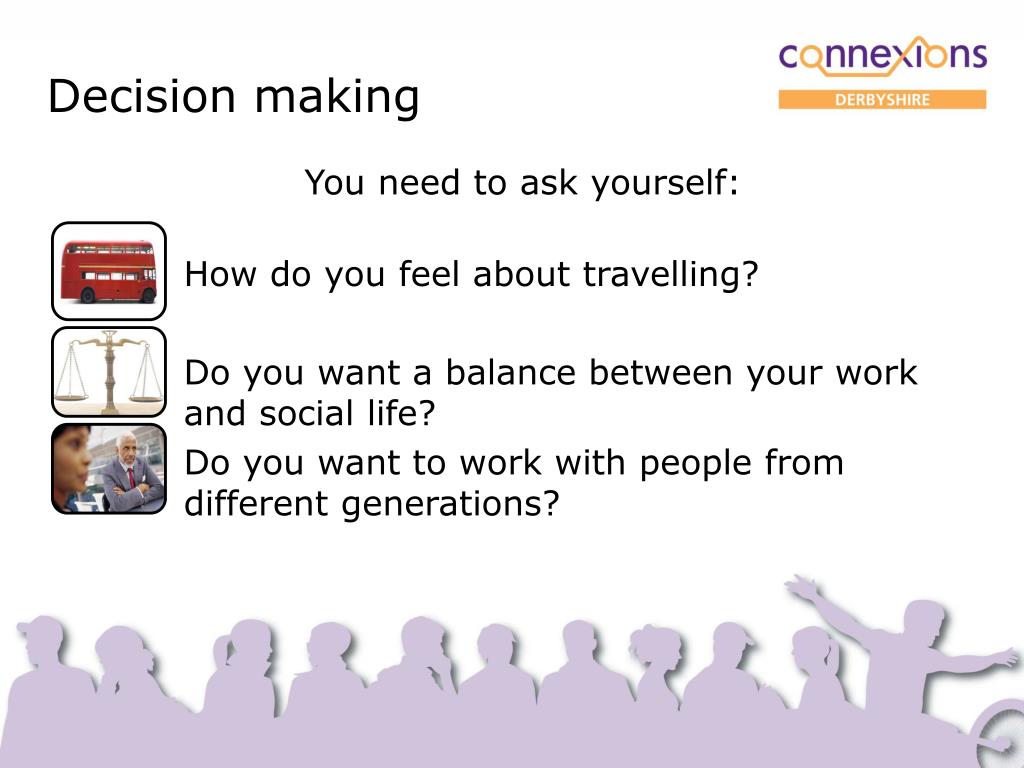 Decision making

connexions
DERBYSHIRE

You need to ask yourself:

How do you feel about travelling?

Do you want a balance between your work and social life?

Do you want to work with people from different generations?